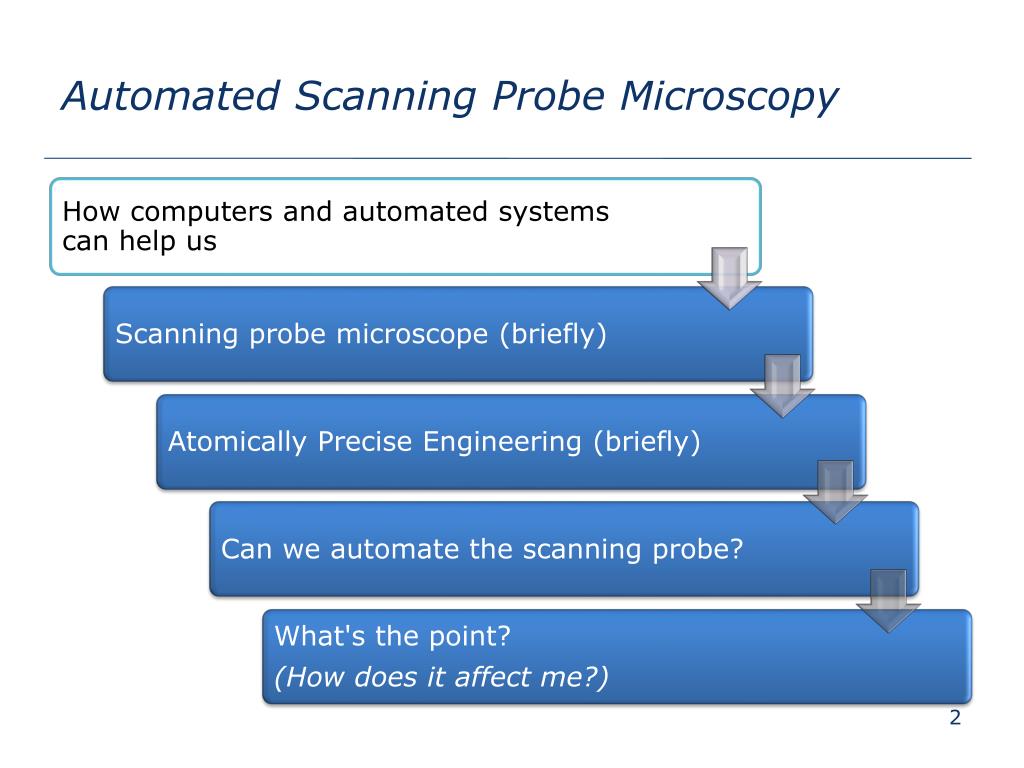 Automated Scanning Probe Microscopy

How computers and automated systems can help us

Scanning probe microscope (briefly)

Atomically Precise Engineering (briefly)

Can we automate the scanning probe?

What's the point?
(How does it affect me?)

2